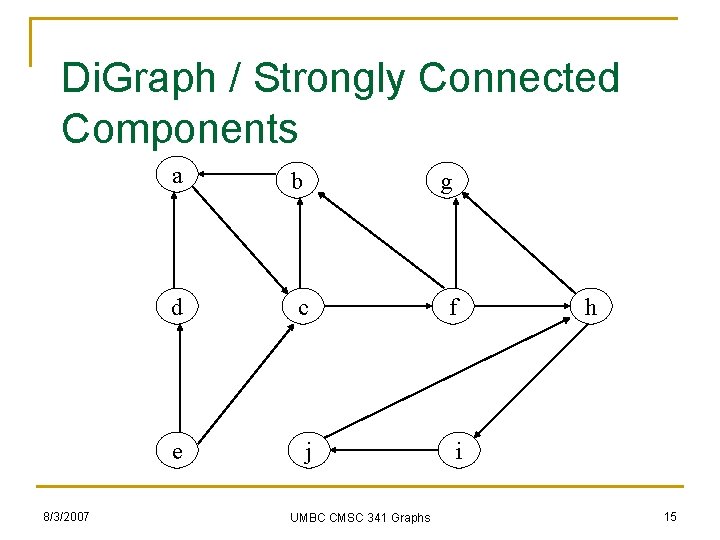 DiGraph / Strongly Connected Components

a
b
g
d
c
f
h
e
j
i

8/3/2007
UMBC CMSC 341 Graphs
15